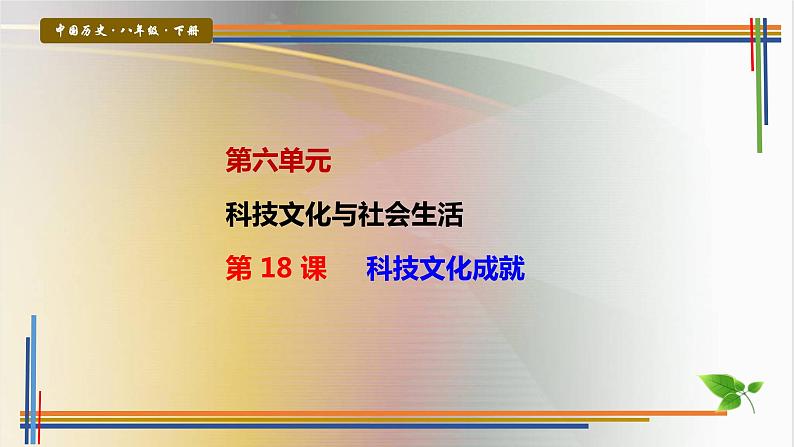 中国历史·八年级·下册

第六单元

科技文化与社会生活

第 18 课　科技文化成就